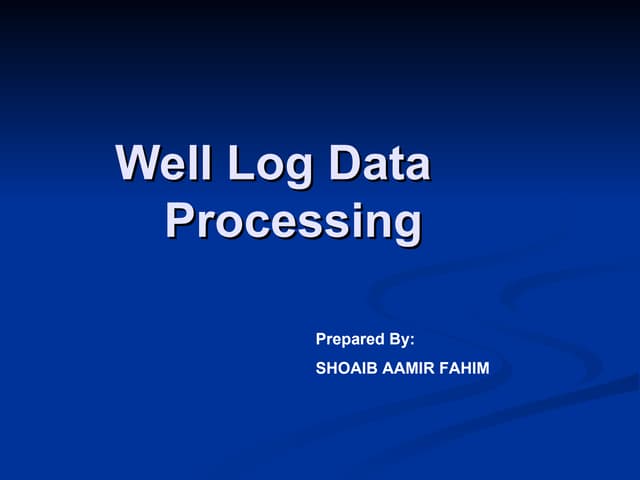 Well Log Data Processing

Prepared By:
SHOAIB AAMIR FAHIM